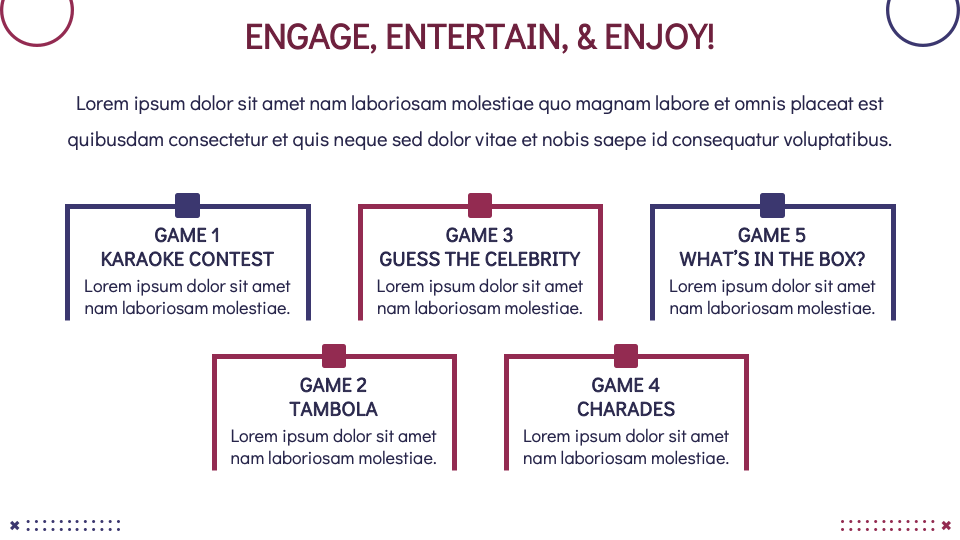 ENGAGE, ENTERTAIN, & ENJOY!

Lorem ipsum dolor sit amet nam laboriosam molestiae quo magnam labore et omnis placeat est quibusdam consectetur et quis neque sed dolor vitae et nobis saepe id consequatur voluptatibus.

GAME 1
KARAOKE CONTEST
Lorem ipsum dolor sit amet nam laboriosam molestiae.

GAME 3
GUESS THE CELEBRITY
Lorem ipsum dolor sit amet nam laboriosam molestiae.

GAME 5
WHAT'S IN THE BOX?
Lorem ipsum dolor sit amet nam laboriosam molestiae.

GAME 2
TAMBOLA
Lorem ipsum dolor sit amet nam laboriosam molestiae.

GAME 4
CHARADES
Lorem ipsum dolor sit amet nam laboriosam molestiae.